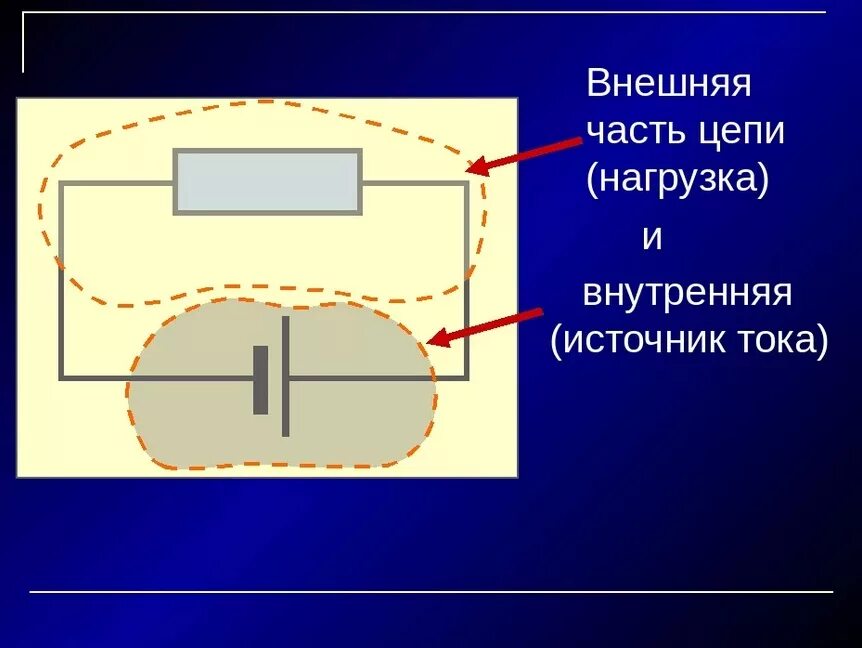 Внешняя часть цепи (нагрузка)

и

внутренняя (источник тока)